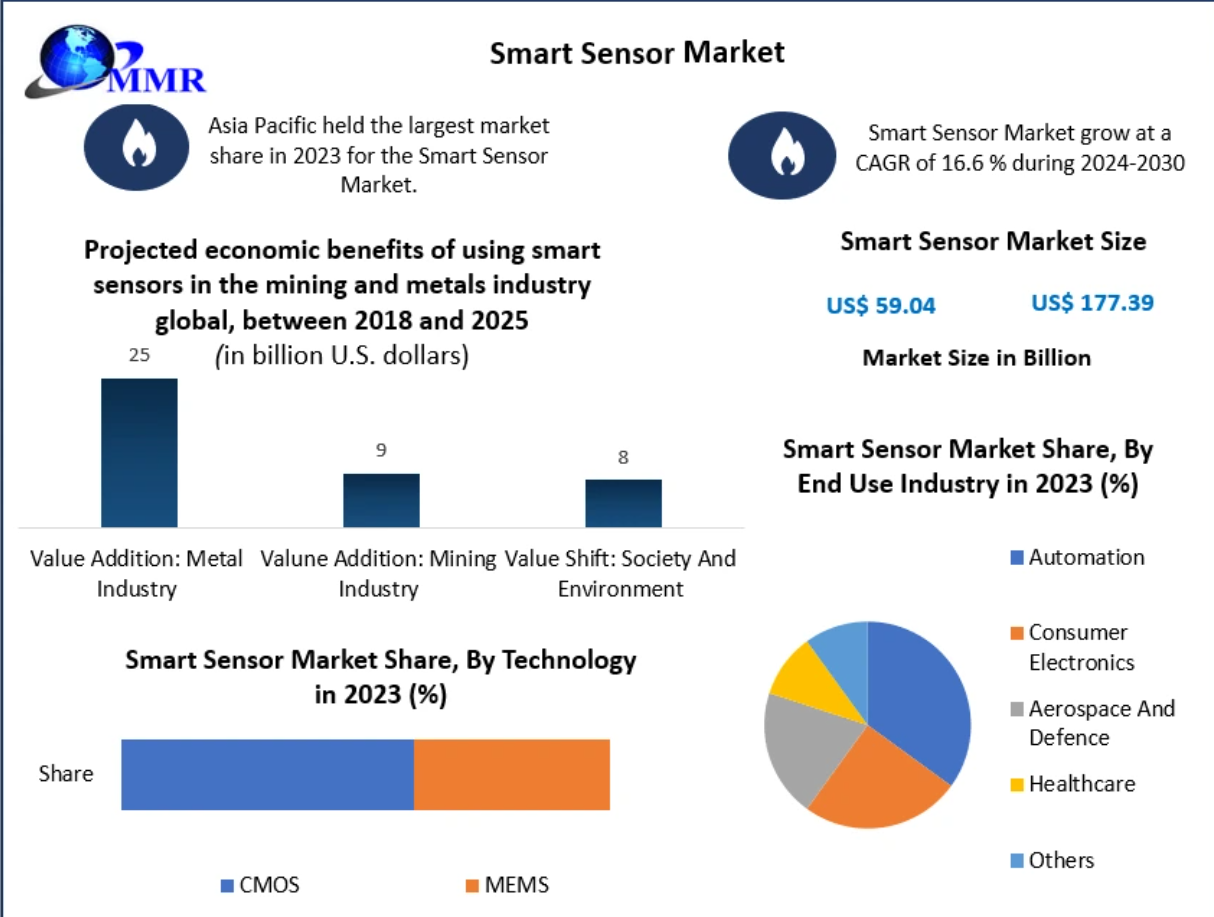 MMR

Smart Sensor Market

Asia Pacific held the largest market share in 2023 for the Smart Sensor Market.

Smart Sensor Market grow at a CAGR of 16.6 % during 2024-2030

Projected economic benefits of using smart sensors in the mining and metals industry global, between 2018 and 2025 (in billion U.S. dollars)

25

9

8

Value Addition: Metal Industry

Valune Addition: Mining Industry

Value Shift: Society And Environment

Smart Sensor Market Size

US$ 59.04

US$ 177.39

Market Size in Billion

Smart Sensor Market Share, By End Use Industry in 2023 (%)

Automation

Consumer Electronics

Aerospace And Defence

Healthcare

Others

Smart Sensor Market Share, By Technology in 2023 (%)

Share

CMOS

MEMS